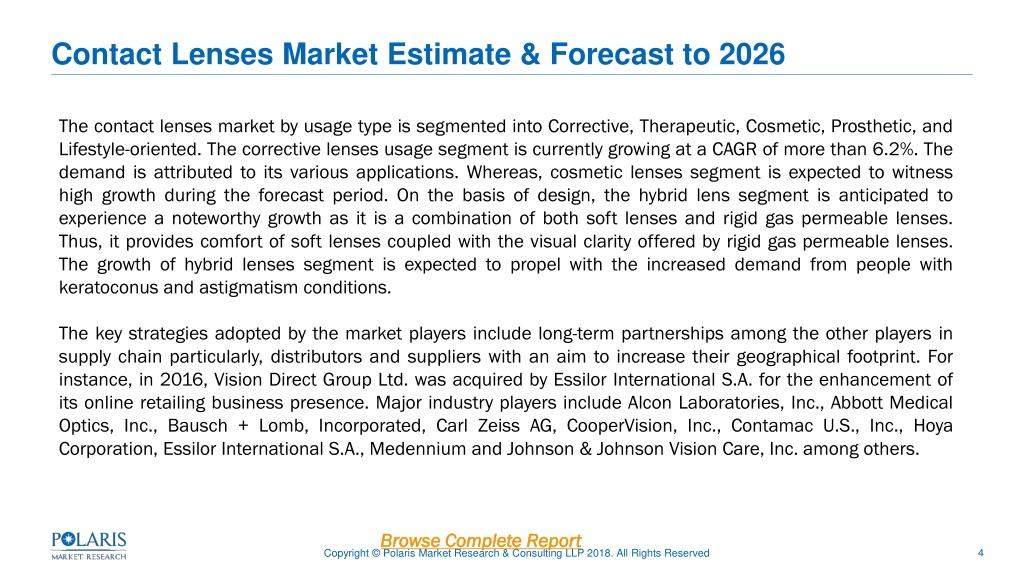 Contact Lenses Market Estimate & Forecast to 2026

The contact lenses market by usage type is segmented into Corrective, Therapeutic, Cosmetic, Prosthetic, and Lifestyle-oriented. The corrective lenses usage segment is currently growing at a CAGR of more than 6.2%. The demand is attributed to its various applications. Whereas, cosmetic lenses segment is expected to witness high growth during the forecast period. On the basis of design, the hybrid lens segment is anticipated to experience a noteworthy growth as it is a combination of both soft lenses and rigid gas permeable lenses. Thus, it provides comfort of soft lenses coupled with the visual clarity offered by rigid gas permeable lenses. The growth of hybrid lenses segment is expected to propel with the increased demand from people with keratoconus and astigmatism conditions.

The key strategies adopted by the market players include long-term partnerships among the other players in supply chain particularly, distributors and suppliers with an aim to increase their geographical footprint. For instance, in 2016, Vision Direct Group Ltd. was acquired by Essilor International S.A. for the enhancement of its online retailing business presence. Major industry players include Alcon Laboratories, Inc., Abbott Medical Optics, Inc., Bausch + Lomb, Incorporated, Carl Zeiss AG, CooperVision, Inc., Contamac U.S., Inc., Hoya Corporation, Essilor International S.A., Medennium and Johnson & Johnson Vision Care, Inc. among others.

POLARIS MARKET RESEARCH

Browse Complete Report

Copyright © Polaris Market Research & Consulting LLP 2018. All Rights Reserved

4